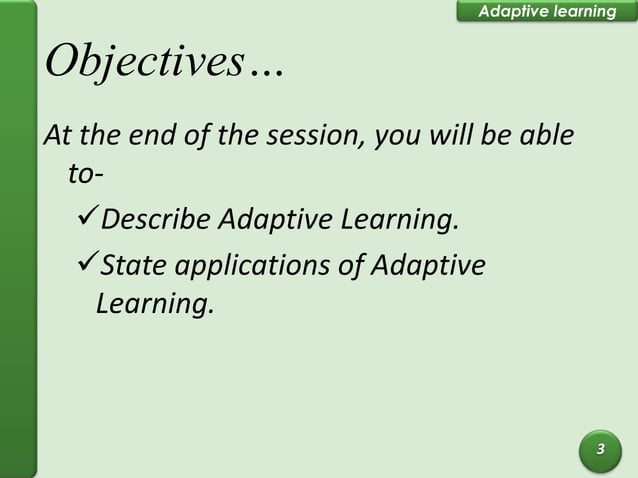 Adaptive learning

Objectives…

At the end of the session, you will be able to-

✓Describe Adaptive Learning.

✓State applications of Adaptive Learning.

3